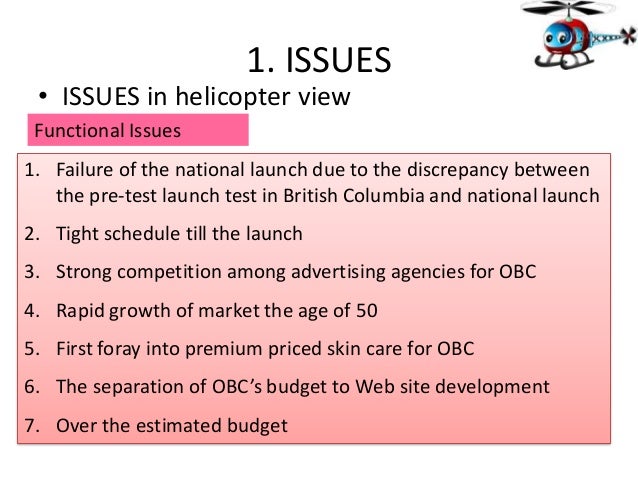 1. ISSUES

• ISSUES in helicopter view

Functional Issues

1. Failure of the national launch due to the discrepancy between the pre-test launch test in British Columbia and national launch

2. Tight schedule till the launch

3. Strong competition among advertising agencies for OBC

4. Rapid growth of market the age of 50

5. First foray into premium priced skin care for OBC

6. The separation of OBC's budget to Web site development

7. Over the estimated budget